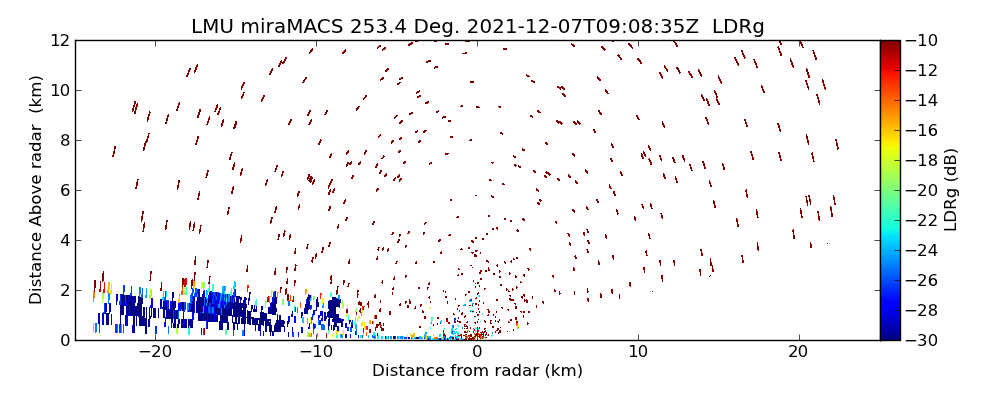 LMU miraMACS 253.4 Deg. 2021-12-07T09:08:35Z LDRg

Distance Above radar (km)

12
10
8
6
4
2
0

−20
−10
0
10
20

Distance from radar (km)

−10
−12
−14
−16
−18
−20
−22
−24
−26
−28
−30

LDRg (dB)